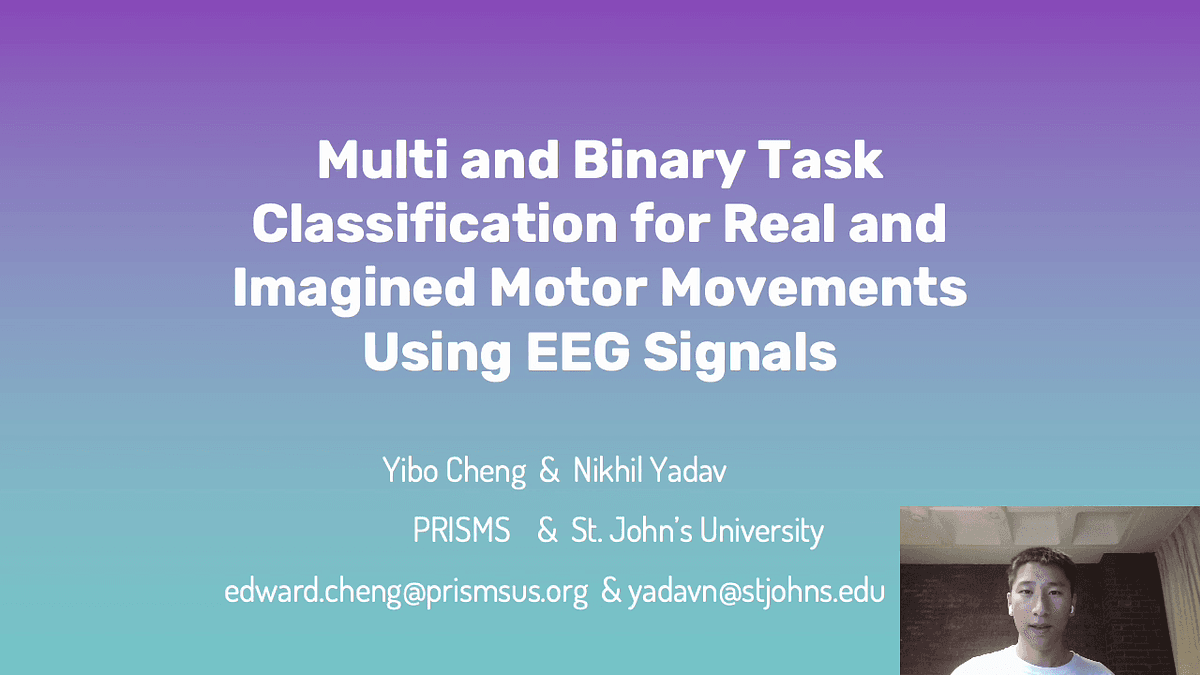 Multi and Binary Task Classification for Real and Imagined Motor Movements Using EEG Signals

Yibo Cheng & Nikhil Yadav

PRISMS & St. John's University

edward.cheng@prismsus.org & yadavn@stjohns.edu